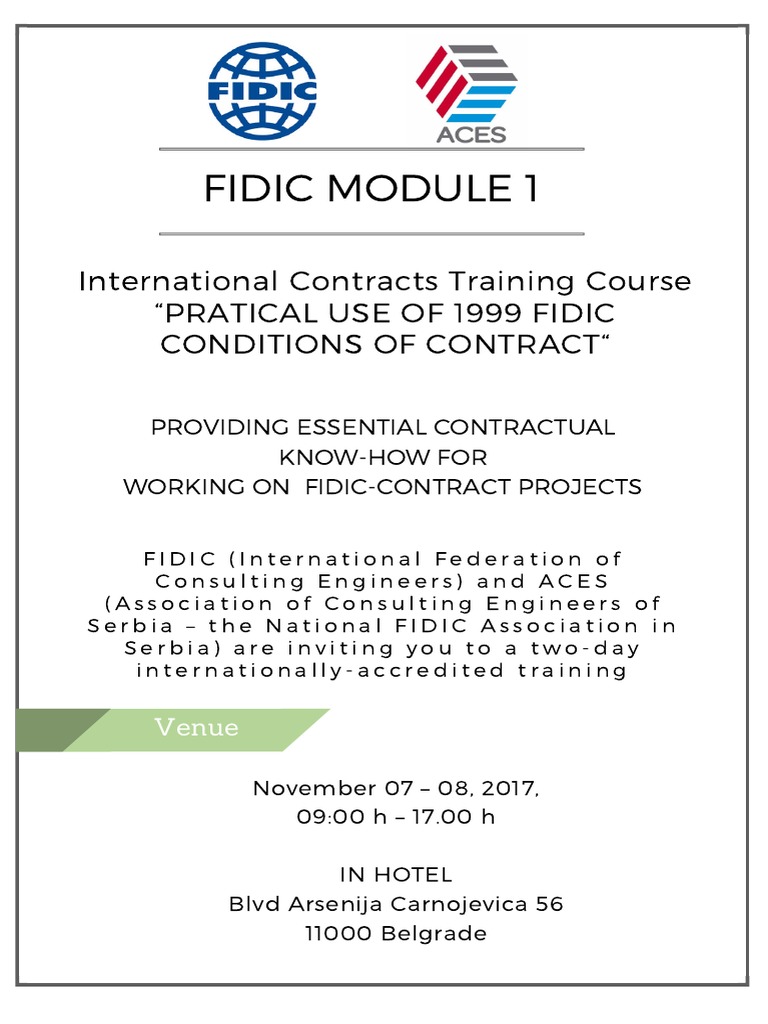 FIDIC

ACES

FIDIC MODULE 1

International Contracts Training Course
“PRATICAL USE OF 1999 FIDIC CONDITIONS OF CONTRACT“

PROVIDING ESSENTIAL CONTRACTUAL KNOW-HOW FOR WORKING ON FIDIC-CONTRACT PROJECTS

FIDIC (International Federation of Consulting Engineers) and ACES (Association of Consulting Engineers of Serbia – the National FIDIC Association in Serbia) are inviting you to a two-day internationally-accredited training

Venue

November 07 – 08, 2017,
09:00 h – 17.00 h

IN HOTEL
Blvd Arsenija Carnojevica 56
11000 Belgrade